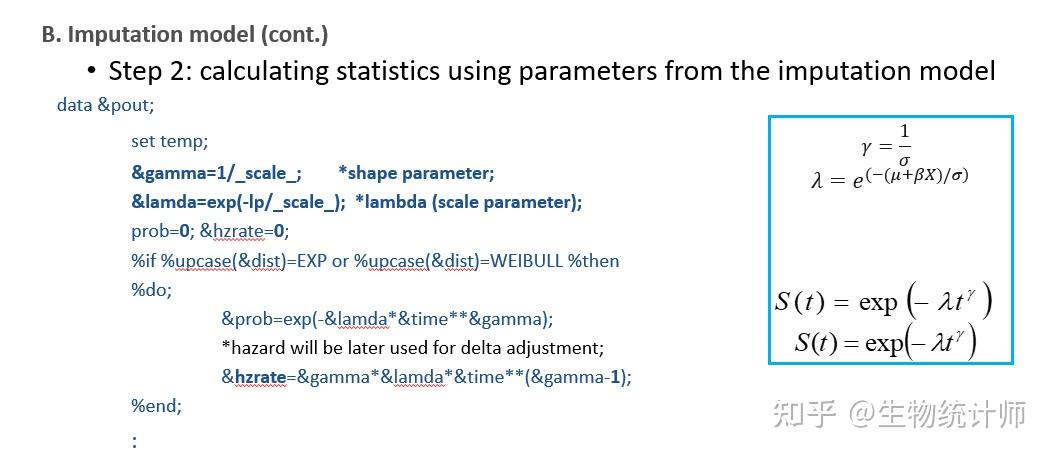 B. Imputation model (cont.)

• Step 2: calculating statistics using parameters from the imputation model

data &pout;

set temp;

&gamma=1/_scale_;        *shape parameter;

&lamda=exp(-lp/_scale_);  *lambda (scale parameter);

prob=0; &hzrate=0;

%if %upcase(&dist)=EXP or %upcase(&dist)=WEIBULL %then

%do;

&prob=exp(-&lamda*&time**&gamma);

*hazard will be later used for delta adjustment;

&hzrate=&gamma*&lamda*&time**(&gamma-1);

%end;

:

$\gamma = \frac{1}{\sigma}$
$\lambda = e^{(-(\mu+\beta X)/\sigma)}$

$S(t) = \exp\left(-\lambda t^{\gamma}\right)$
$S(t) = \exp\left(-\lambda t^{\gamma}\right)$

知乎 @生物统计师